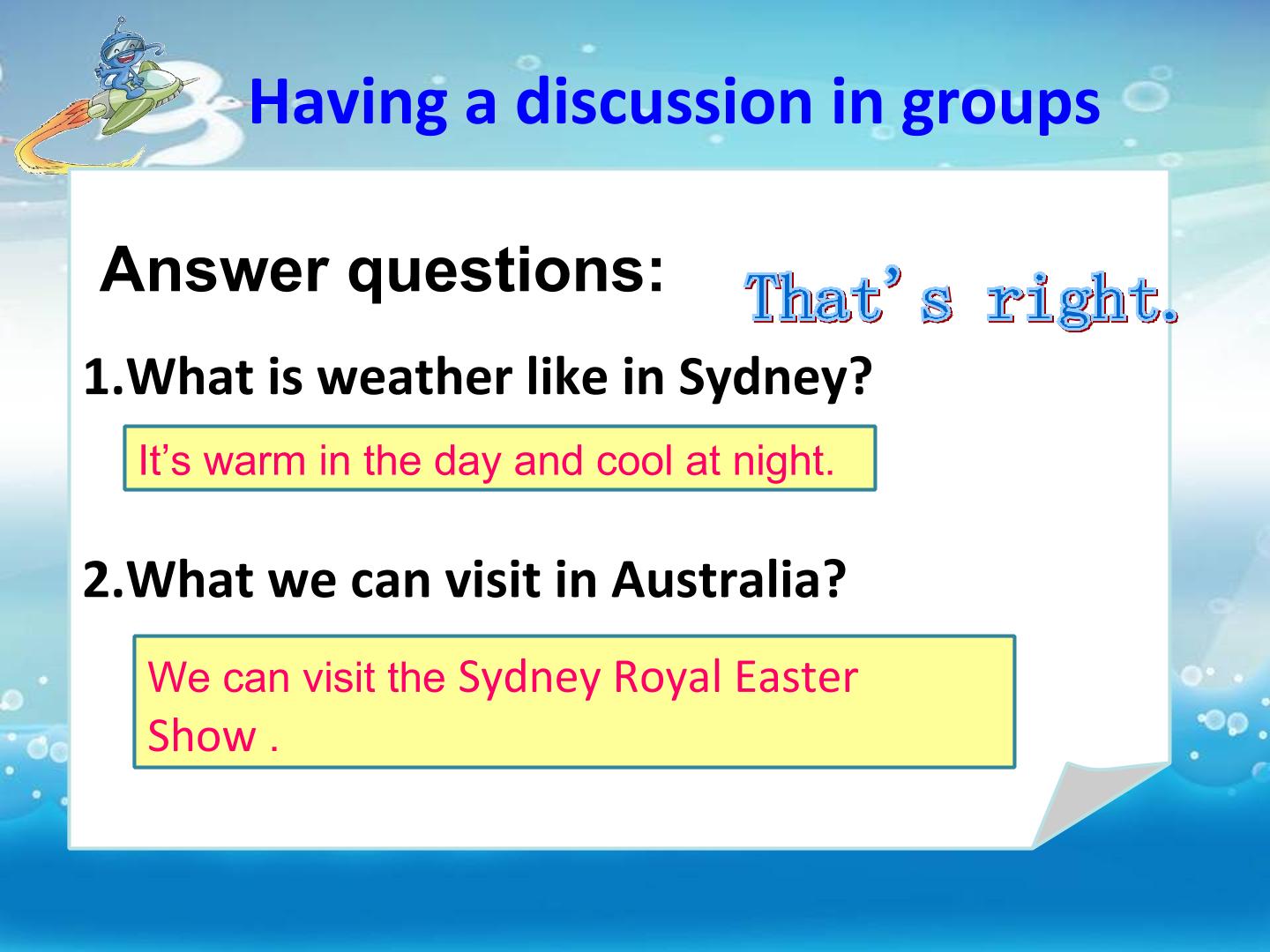 Having a discussion in groups

Answer questions:

That's right.

1.What is weather like in Sydney?

It's warm in the day and cool at night.

2.What we can visit in Australia?

We can visit the Sydney Royal Easter Show .